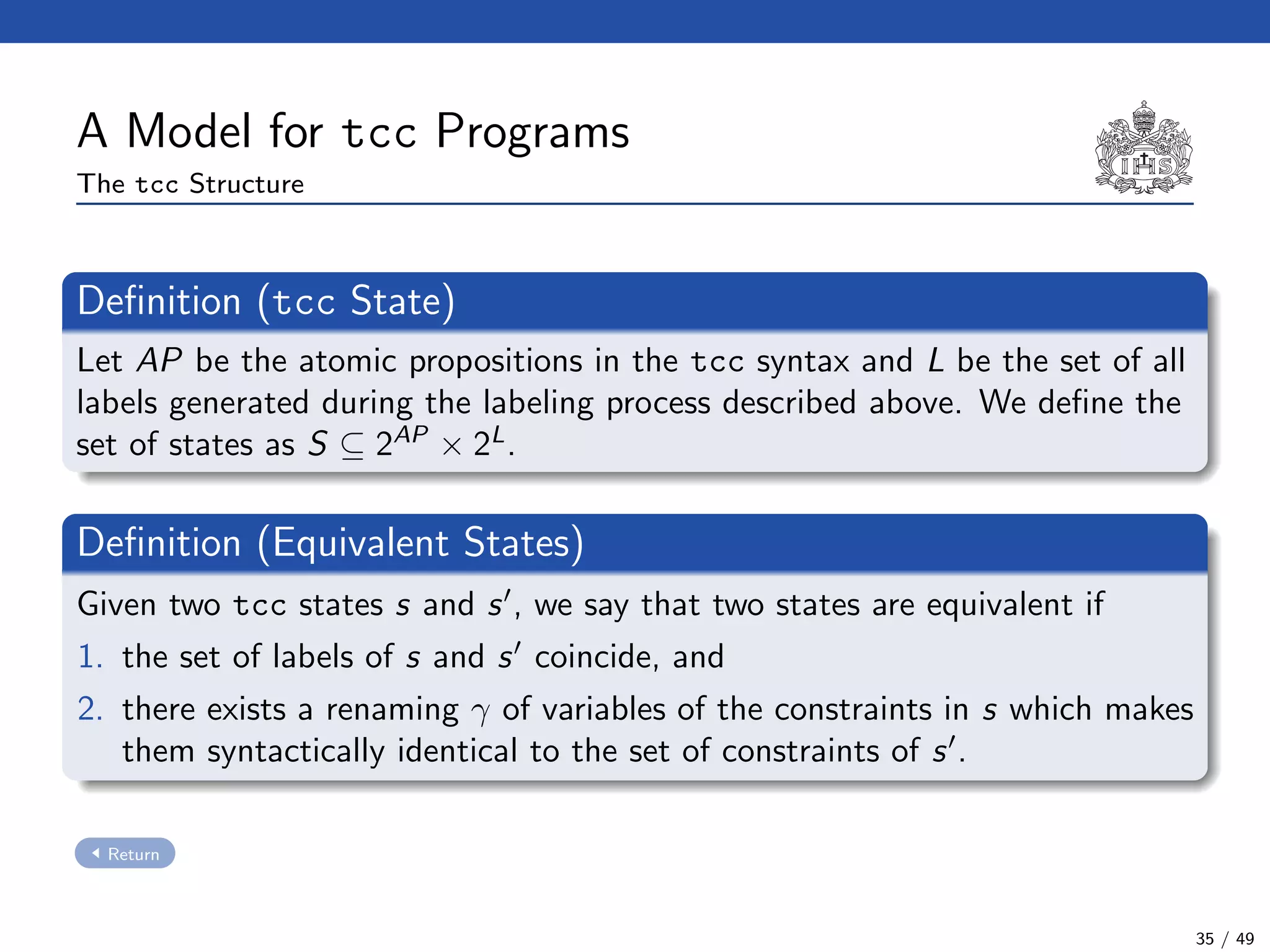 A Model for tcc Programs

The tcc Structure

IHS

Definition (tcc State)

Let $AP$ be the atomic propositions in the tcc syntax and $L$ be the set of all labels generated during the labeling process described above. We define the set of states as $S \subseteq 2^{AP} \times 2^{L}$.

Definition (Equivalent States)

Given two tcc states $s$ and $s'$, we say that two states are equivalent if

1. the set of labels of $s$ and $s'$ coincide, and

2. there exists a renaming $\gamma$ of variables of the constraints in $s$ which makes them syntactically identical to the set of constraints of $s'$.

Return

35 / 49